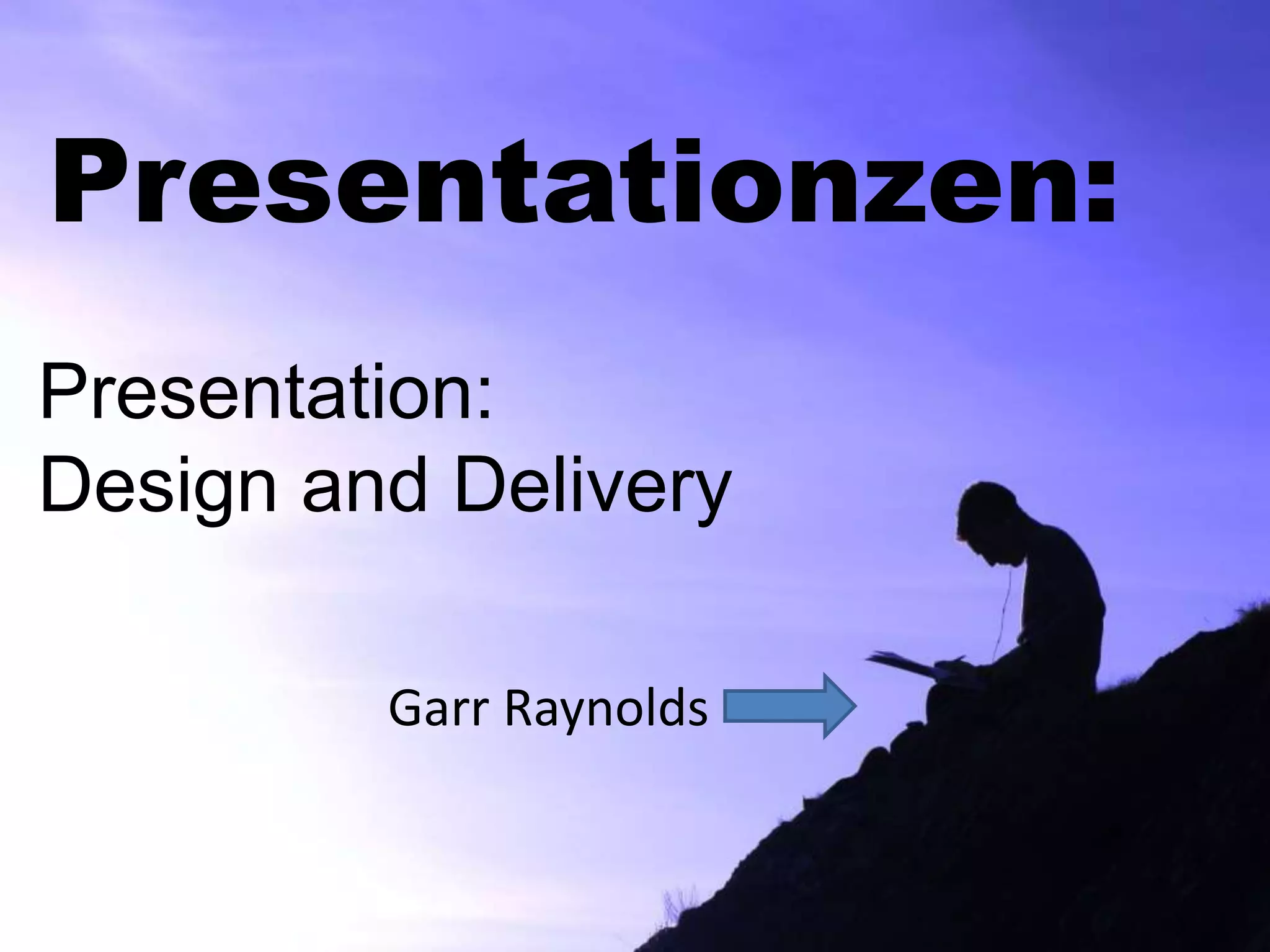 Presentationzen:

Presentation:
Design and Delivery

Garr Raynolds